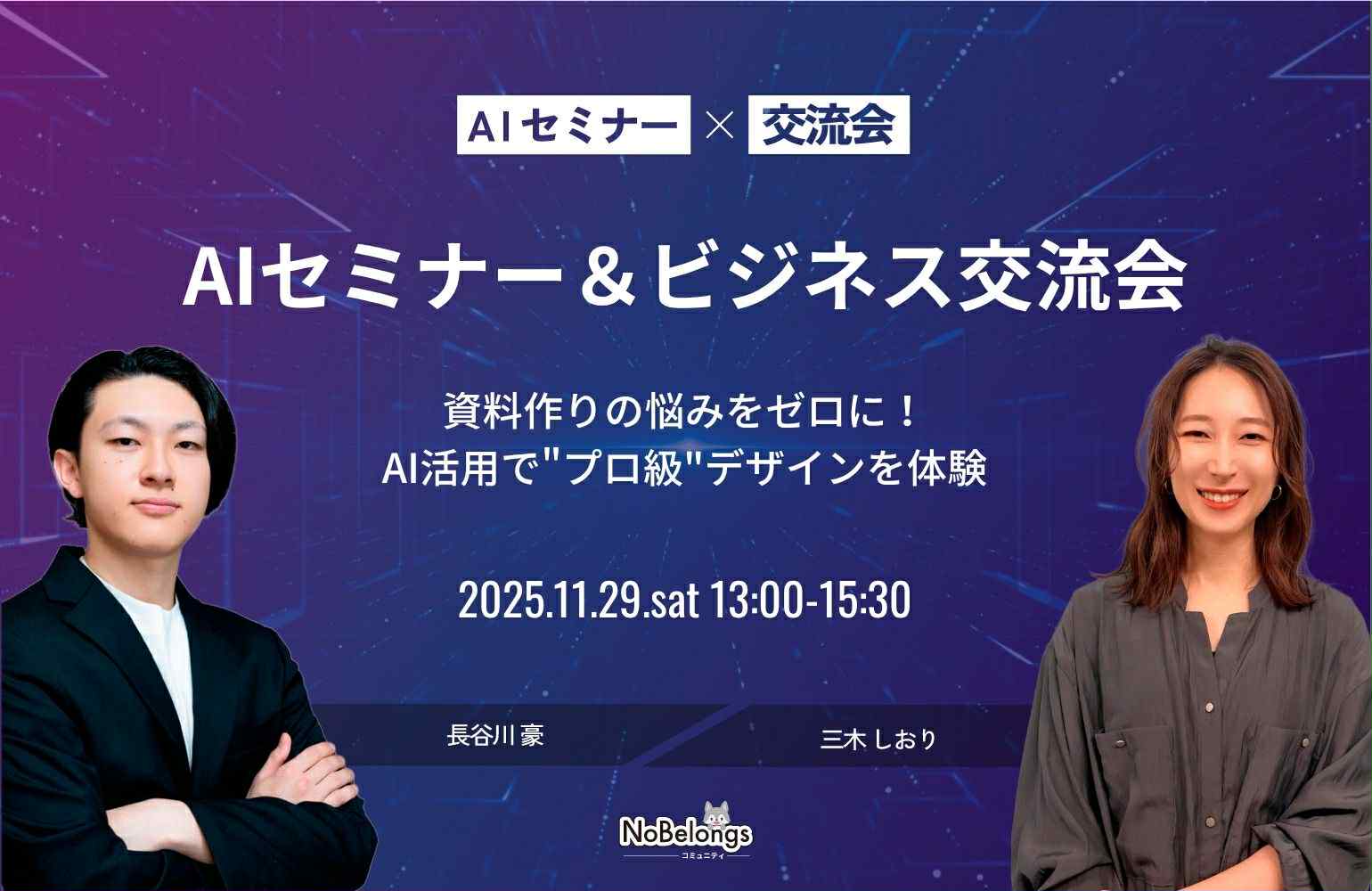 AIセミナー × 交流会

AIセミナー＆ビジネス交流会

資料作りの悩みをゼロに！
AI活用で"プロ級"デザインを体験

2025.11.29.sat 13:00-15:30

長谷川 豪

三木 しおり

NoBelongs
コミュニティ